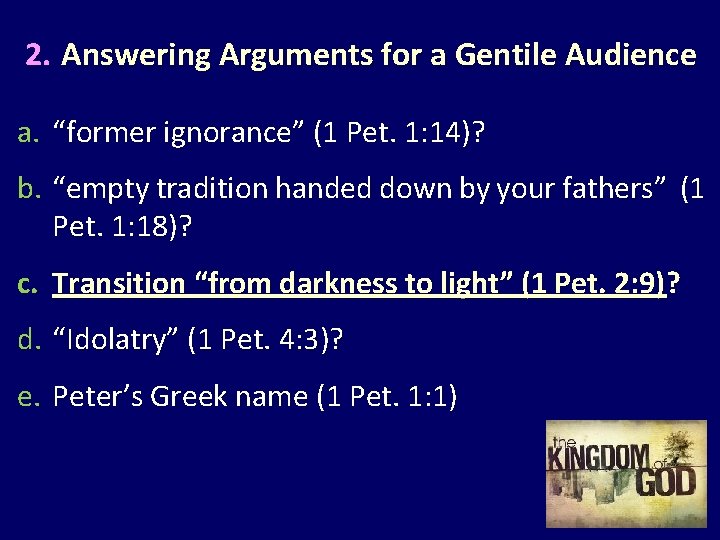 2. Answering Arguments for a Gentile Audience

a. “former ignorance” (1 Pet. 1:14)?

b. “empty tradition handed down by your fathers” (1 Pet. 1:18)?

c. Transition “from darkness to light” (1 Pet. 2:9)?

d. “Idolatry” (1 Pet. 4:3)?

e. Peter’s Greek name (1 Pet. 1:1)

the KINGDOM of GOD